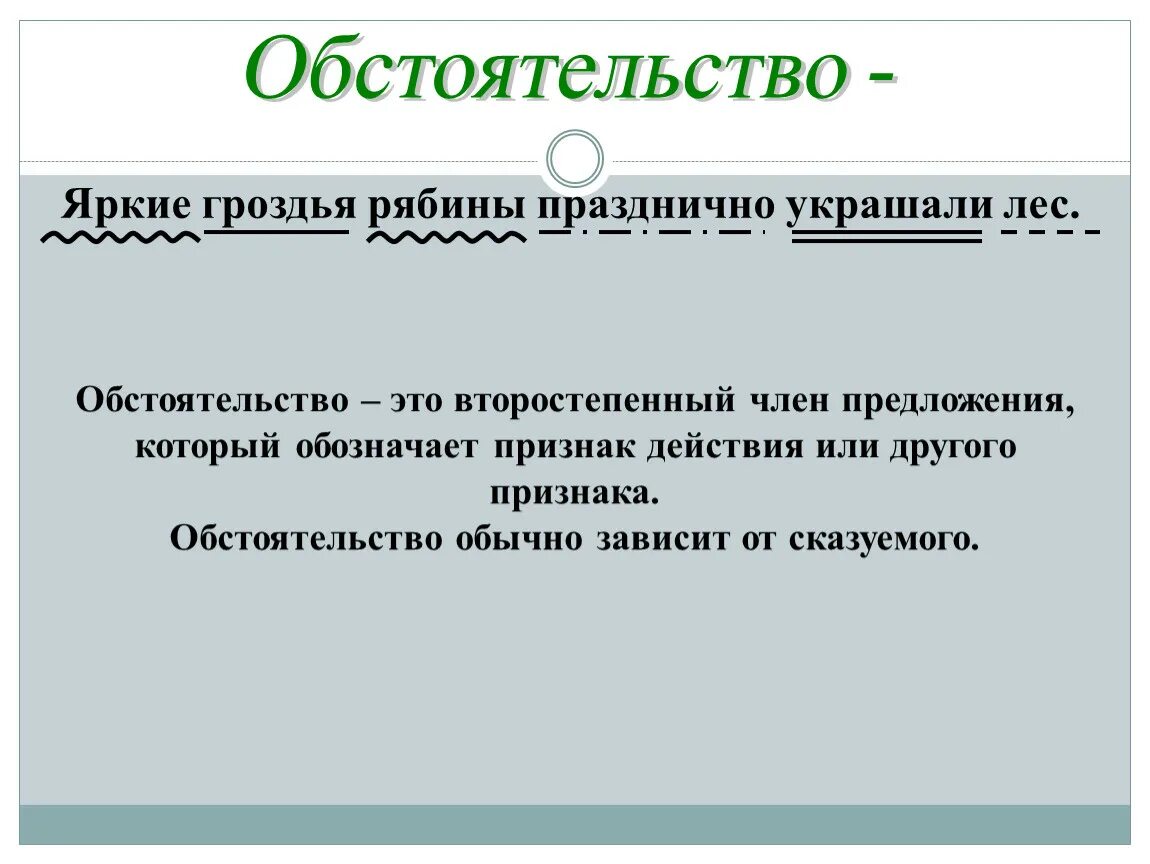 Обстоятельство -

Яркие гроздья рябины празднично украшали лес.

Обстоятельство – это второстепенный член предложения, который обозначает признак действия или другого признака.
Обстоятельство обычно зависит от сказуемого.